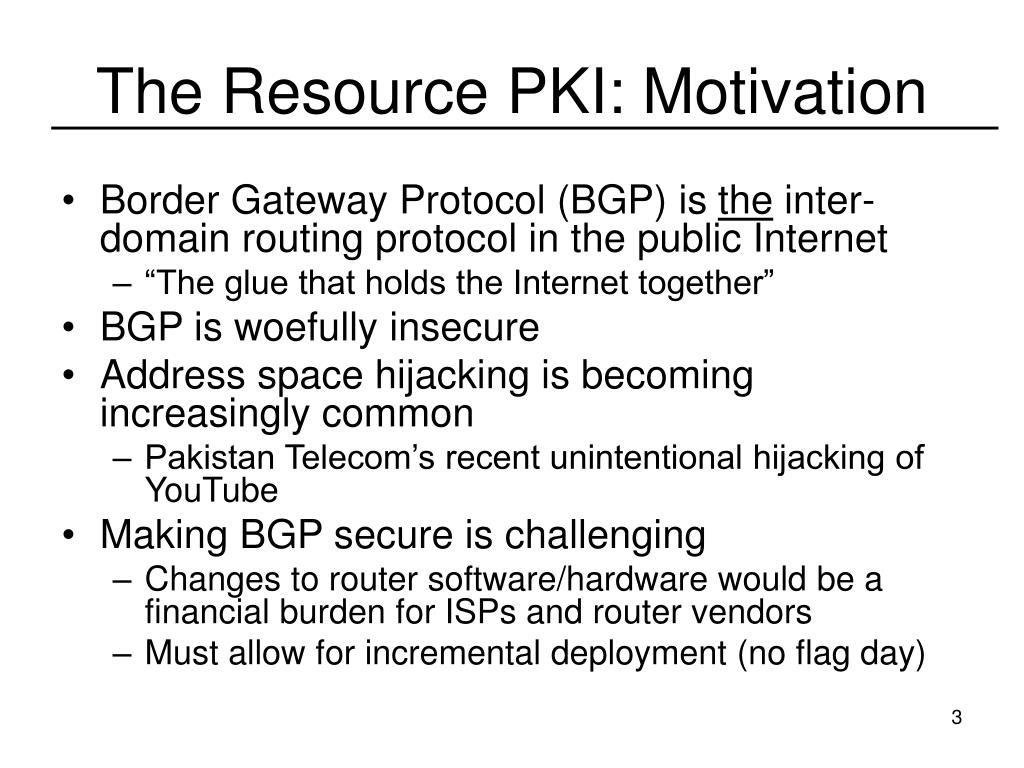 The Resource PKI: Motivation

• Border Gateway Protocol (BGP) is the inter-domain routing protocol in the public Internet
– “The glue that holds the Internet together”
• BGP is woefully insecure
• Address space hijacking is becoming increasingly common
– Pakistan Telecom’s recent unintentional hijacking of YouTube
• Making BGP secure is challenging
– Changes to router software/hardware would be a financial burden for ISPs and router vendors
– Must allow for incremental deployment (no flag day)

3